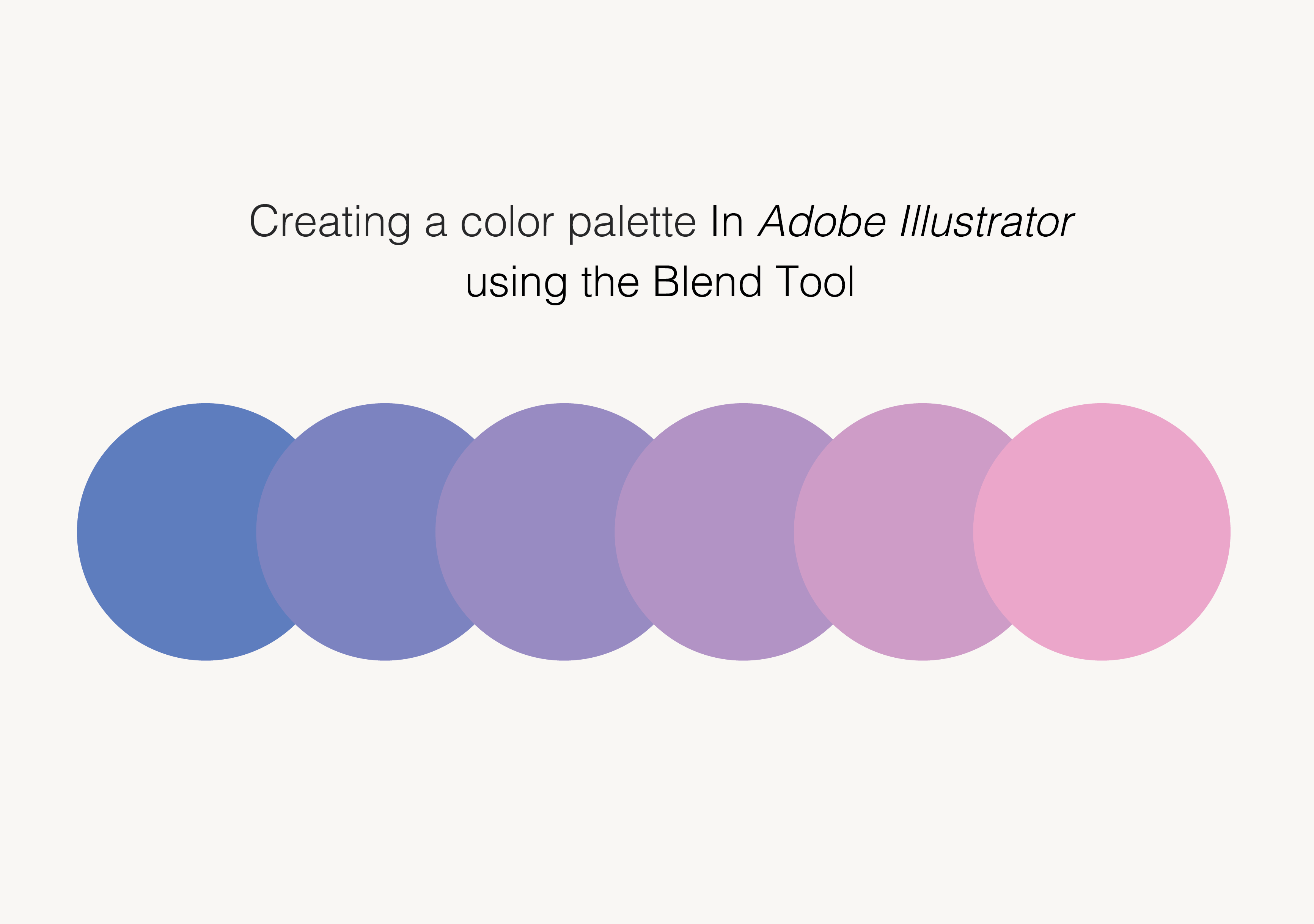 Creating a color palette In Adobe Illustrator
using the Blend Tool